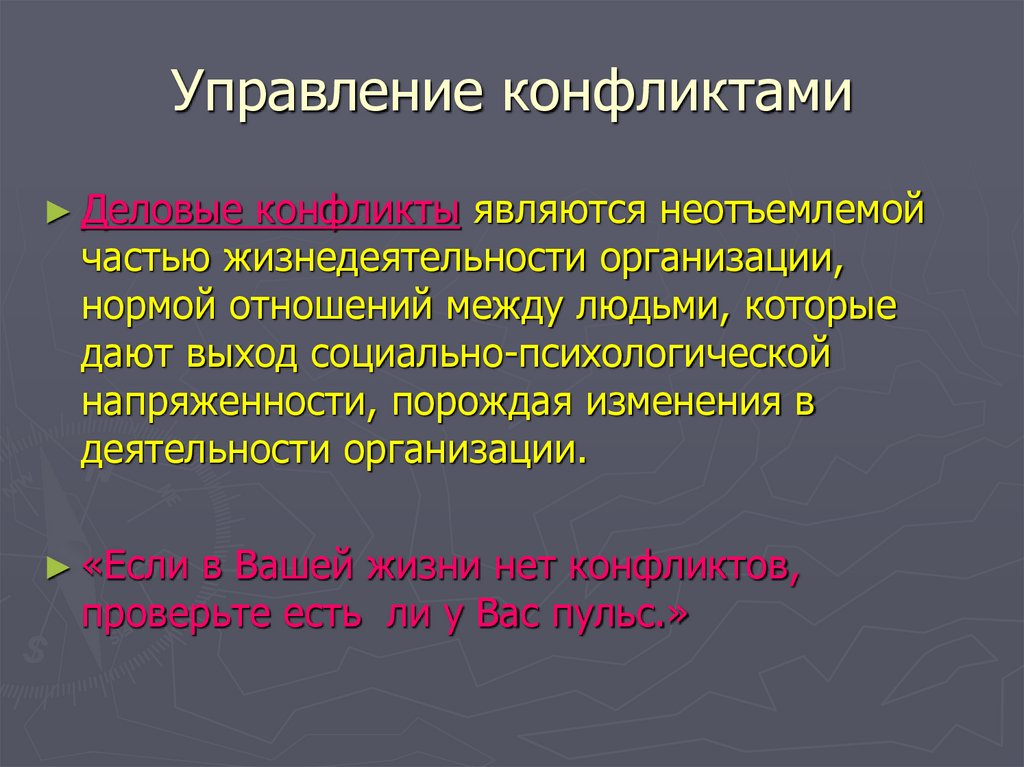 Управление конфликтами

► Деловые конфликты являются неотъемлемой частью жизнедеятельности организации, нормой отношений между людьми, которые дают выход социально-психологической напряженности, порождая изменения в деятельности организации.

► «Если в Вашей жизни нет конфликтов, проверьте есть ли у Вас пульс.»